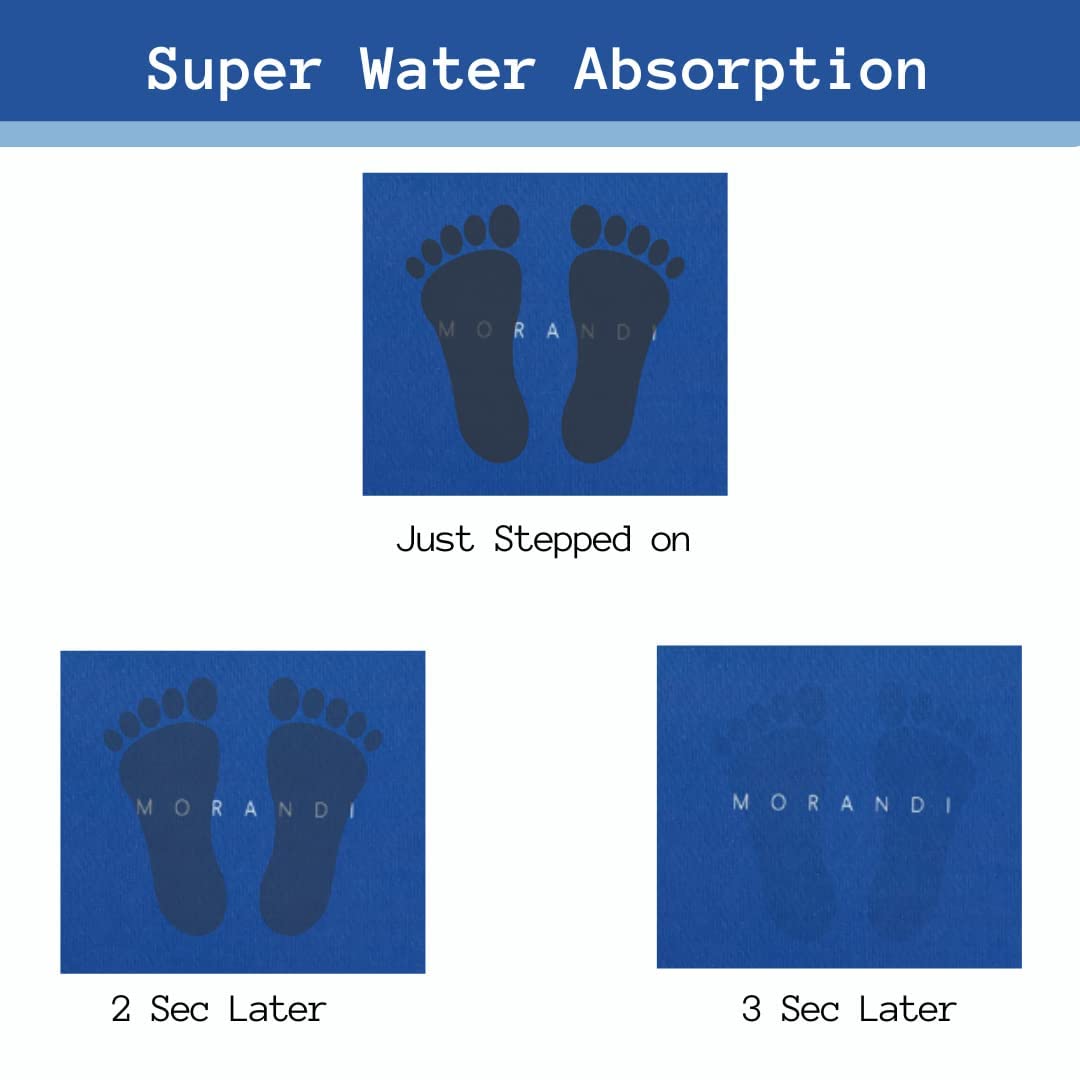 Super Water Absorption

MORANDI

Just Stepped on

MORANDI

2 Sec Later

MORANDI

3 Sec Later